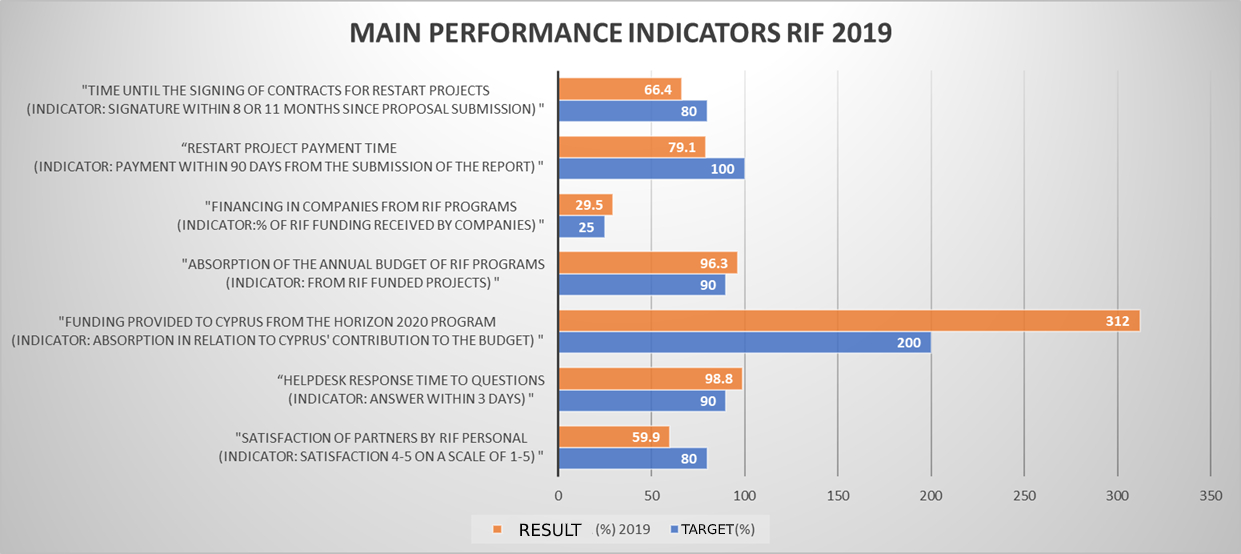 MAIN PERFORMANCE INDICATORS RIF 2019

"TIME UNTIL THE SIGNING OF CONTRACTS FOR RESTART PROJECTS (INDICATOR: SIGNATURE WITHIN 8 OR 11 MONTHS SINCE PROPOSAL SUBMISSION) "
66.4
80

“RESTART PROJECT PAYMENT TIME (INDICATOR: PAYMENT WITHIN 90 DAYS FROM THE SUBMISSION OF THE REPORT) "
79.1
100

"FINANCING IN COMPANIES FROM RIF PROGRAMS (INDICATOR:% OF RIF FUNDING RECEIVED BY COMPANIES) "
29.5
25

"ABSORPTION OF THE ANNUAL BUDGET OF RIF PROGRAMS (INDICATOR: FROM RIF FUNDED PROJECTS) "
96.3
90

"FUNDING PROVIDED TO CYPRUS FROM THE HORIZON 2020 PROGRAM (INDICATOR: ABSORPTION IN RELATION TO CYPRUS' CONTRIBUTION TO THE BUDGET) "
312
200

“HELPDESK RESPONSE TIME TO QUESTIONS (INDICATOR: ANSWER WITHIN 3 DAYS) "
98.8
90

"SATISFACTION OF PARTNERS BY RIF PERSONAL (INDICATOR: SATISFACTION 4-5 ON A SCALE OF 1-5) "
59.9
80

0 50 100 150 200 250 300 350

RESULT (%) 2019 TARGET(%)